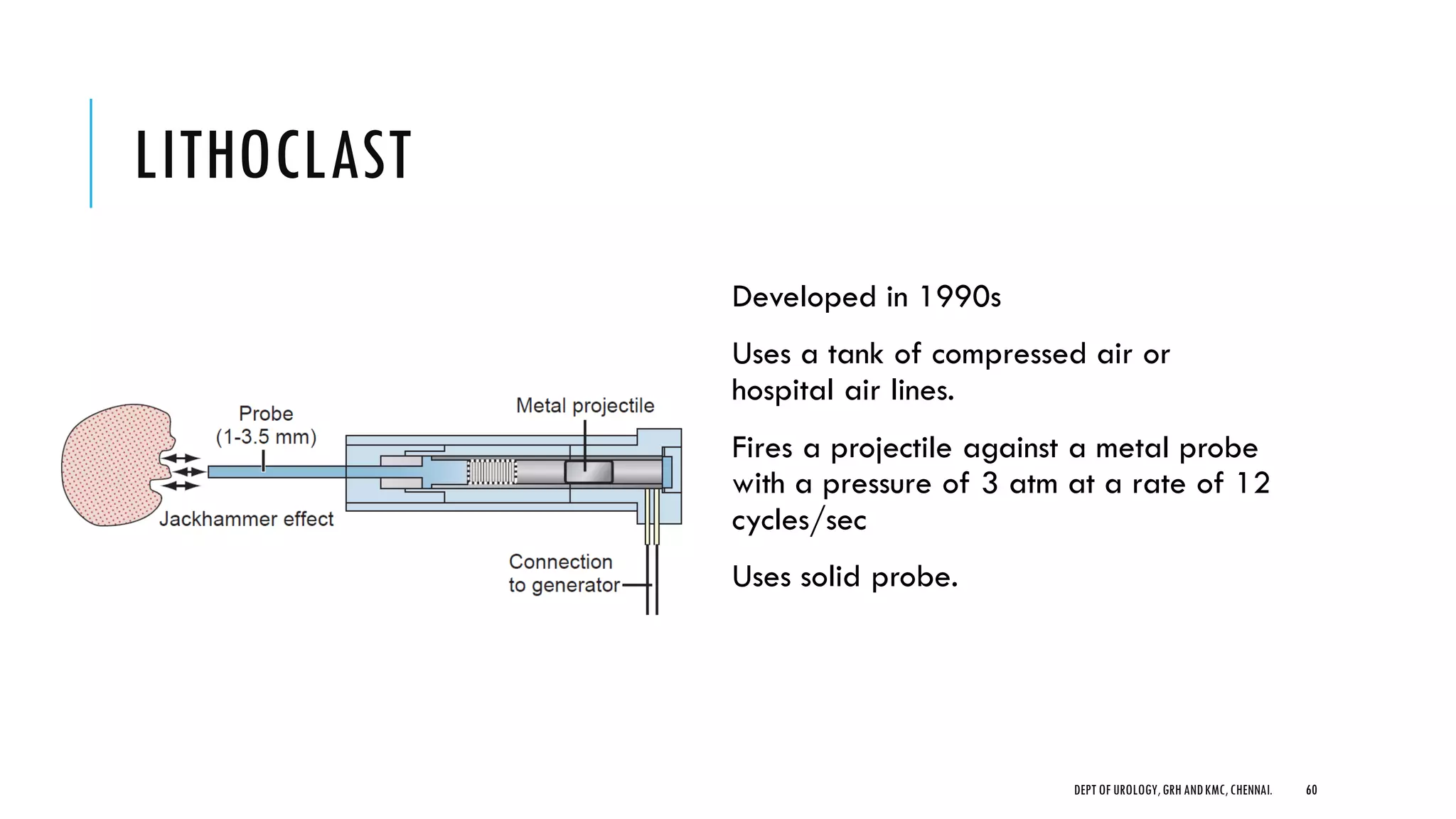 LITHOCLAST

Probe (1-3.5 mm)

Metal projectile

Jackhammer effect

Connection to generator

Developed in 1990s

Uses a tank of compressed air or hospital air lines.

Fires a projectile against a metal probe with a pressure of 3 atm at a rate of 12 cycles/sec

Uses solid probe.

DEPT OF UROLOGY, GRH AND KMC, CHENNAI. 60